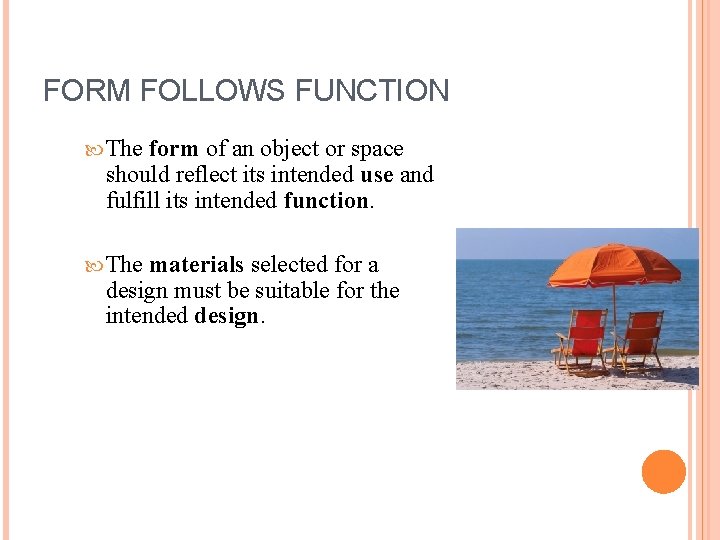 FORM FOLLOWS FUNCTION

The form of an object or space should reflect its intended use and fulfill its intended function.

The materials selected for a design must be suitable for the intended design.